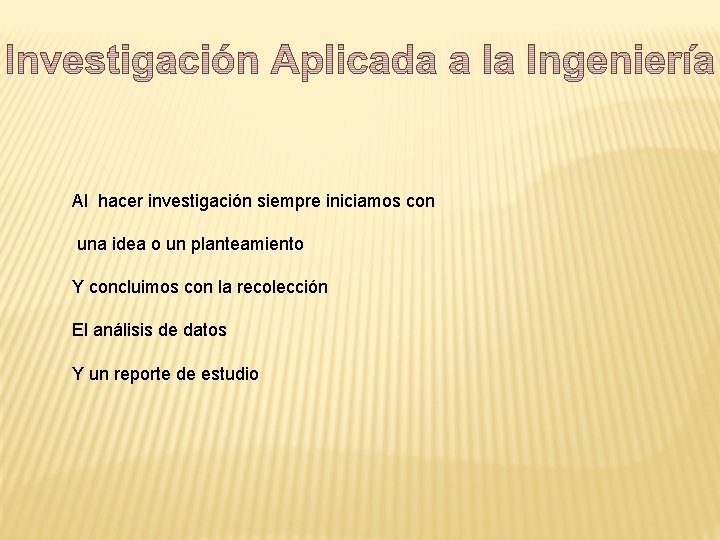 Investigación Aplicada a la Ingeniería

Al hacer investigación siempre iniciamos con

una idea o un planteamiento

Y concluimos con la recolección

El análisis de datos

Y un reporte de estudio